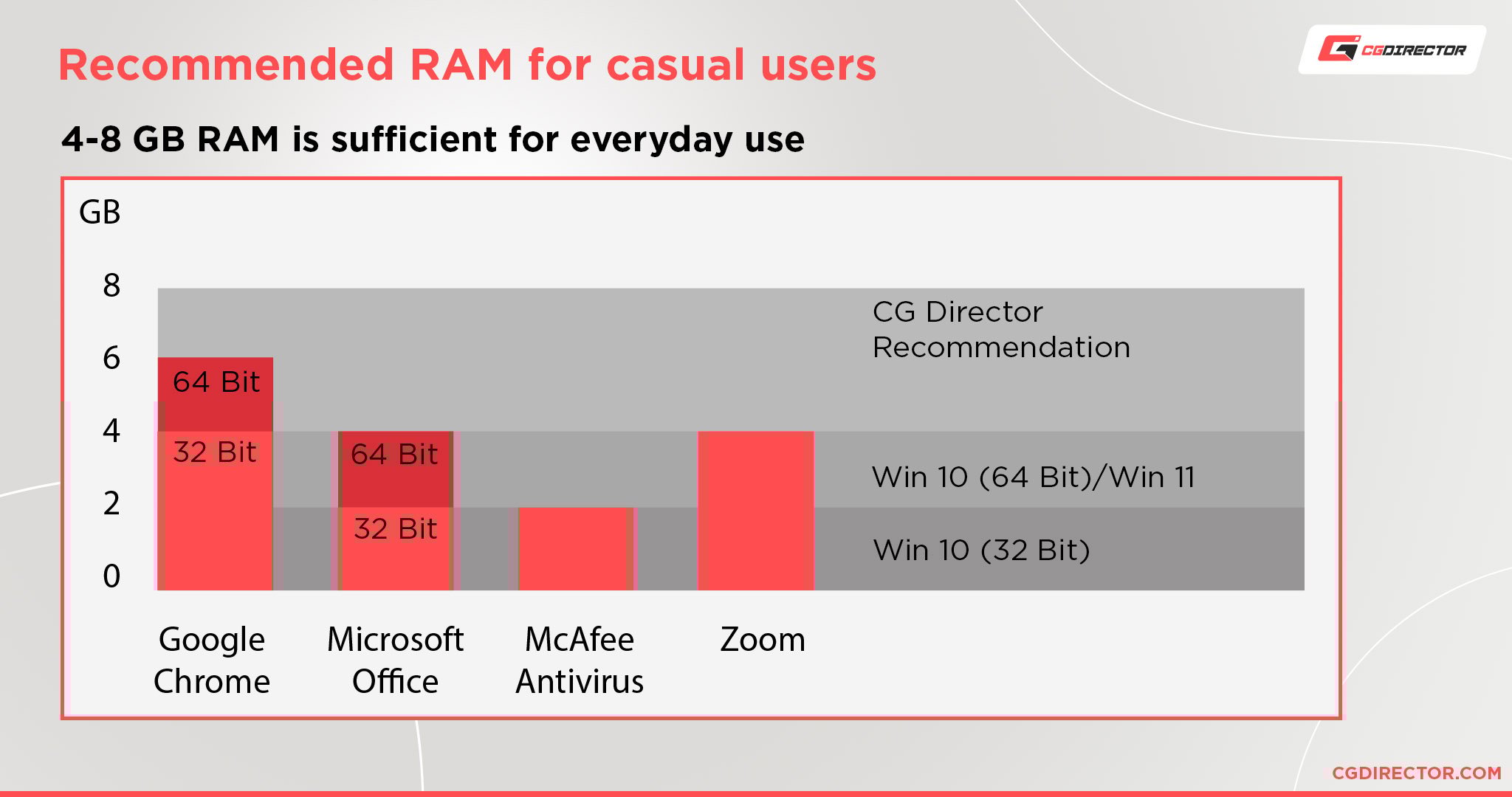 Recommended RAM for casual users

CGDIRECTOR

4-8 GB RAM is sufficient for everyday use

GB

8

6

4

2

0

64 Bit

32 Bit

64 Bit

32 Bit

CG Director Recommendation

Win 10 (64 Bit)/Win 11

Win 10 (32 Bit)

Google Chrome

Microsoft Office

McAfee Antivirus

Zoom

CGDIRECTOR.COM